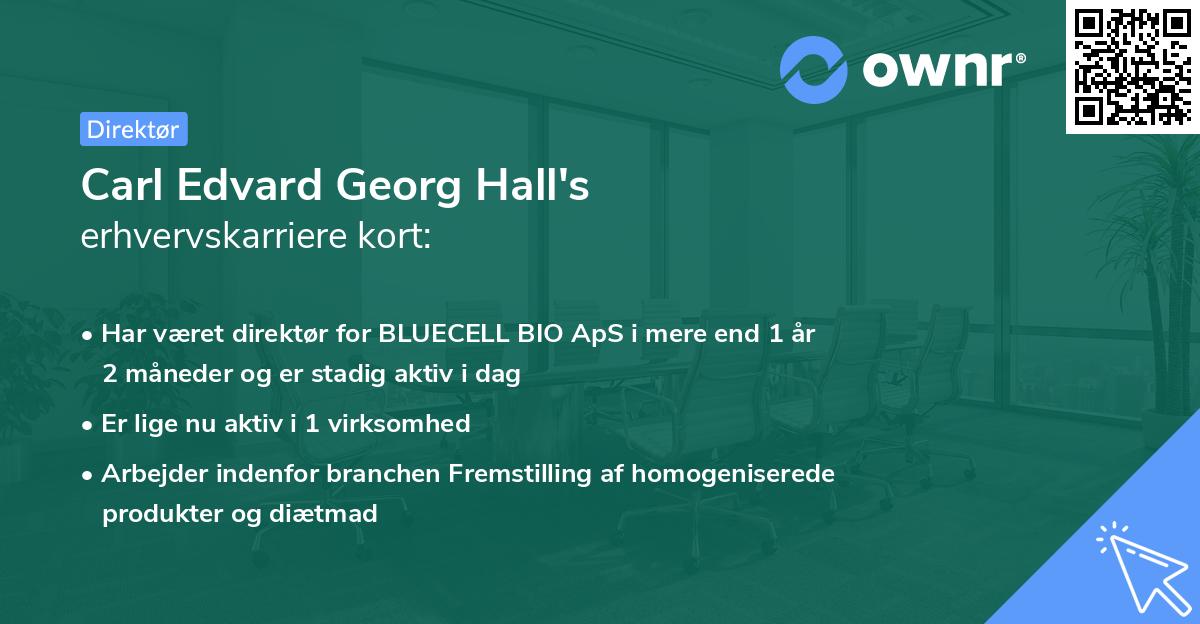 ownr®

Direktør

Carl Edvard Georg Hall's
erhvervskarriere kort:

• Har været direktør for BLUECELL BIO ApS i mere end 1 år 2 måneder og er stadig aktiv i dag
• Er lige nu aktiv i 1 virksomhed
• Arbejder indenfor branchen Fremstilling af homogeniserede produkter og diætmad